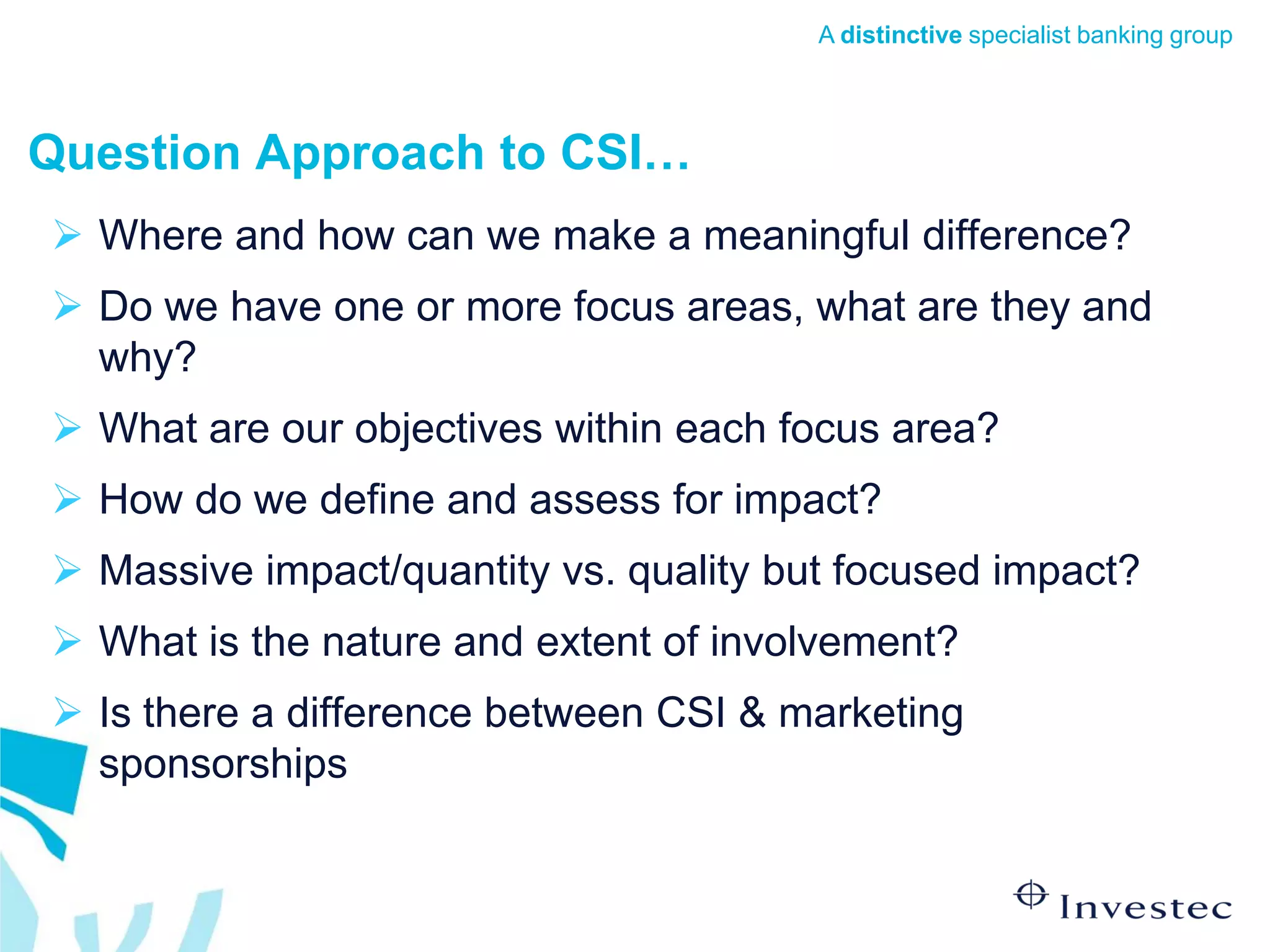 A distinctive specialist banking group

Question Approach to CSI…

➢ Where and how can we make a meaningful difference?

➢ Do we have one or more focus areas, what are they and why?

➢ What are our objectives within each focus area?

➢ How do we define and assess for impact?

➢ Massive impact/quantity vs. quality but focused impact?

➢ What is the nature and extent of involvement?

➢ Is there a difference between CSI & marketing sponsorships

Investec